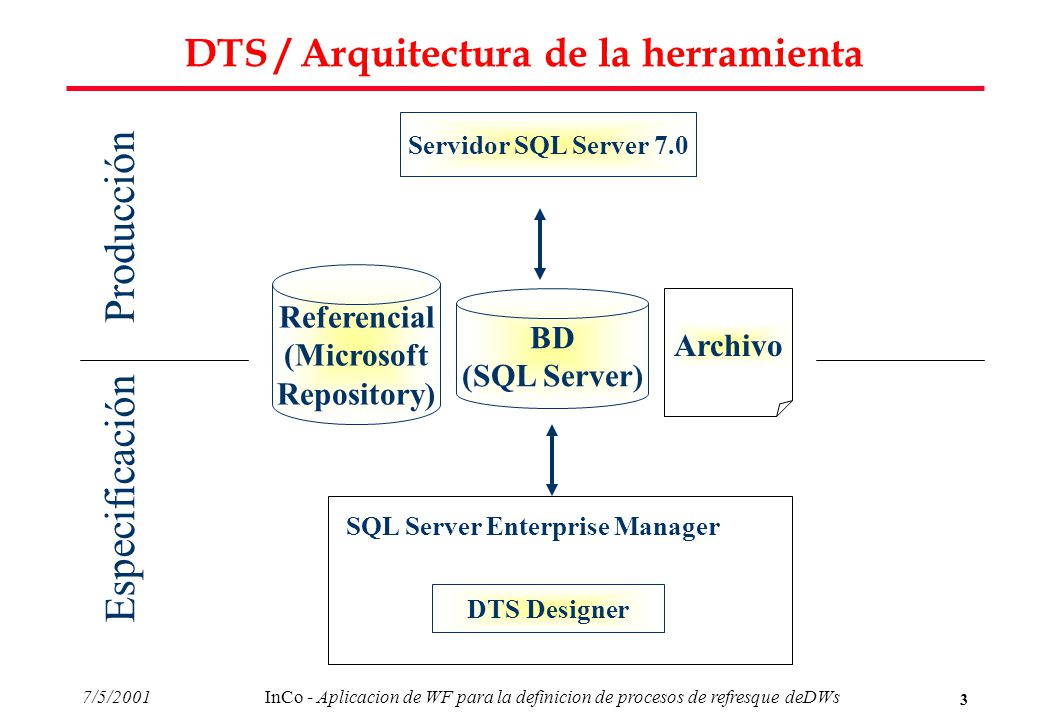 DTS / Arquitectura de la herramienta

Producción

Especificación

Servidor SQL Server 7.0

Referencial (Microsoft Repository)

BD (SQL Server)

Archivo

SQL Server Enterprise Manager

DTS Designer

7/5/2001

InCo - Aplicacion de WF para la definicion de procesos de refresque deDWs

3